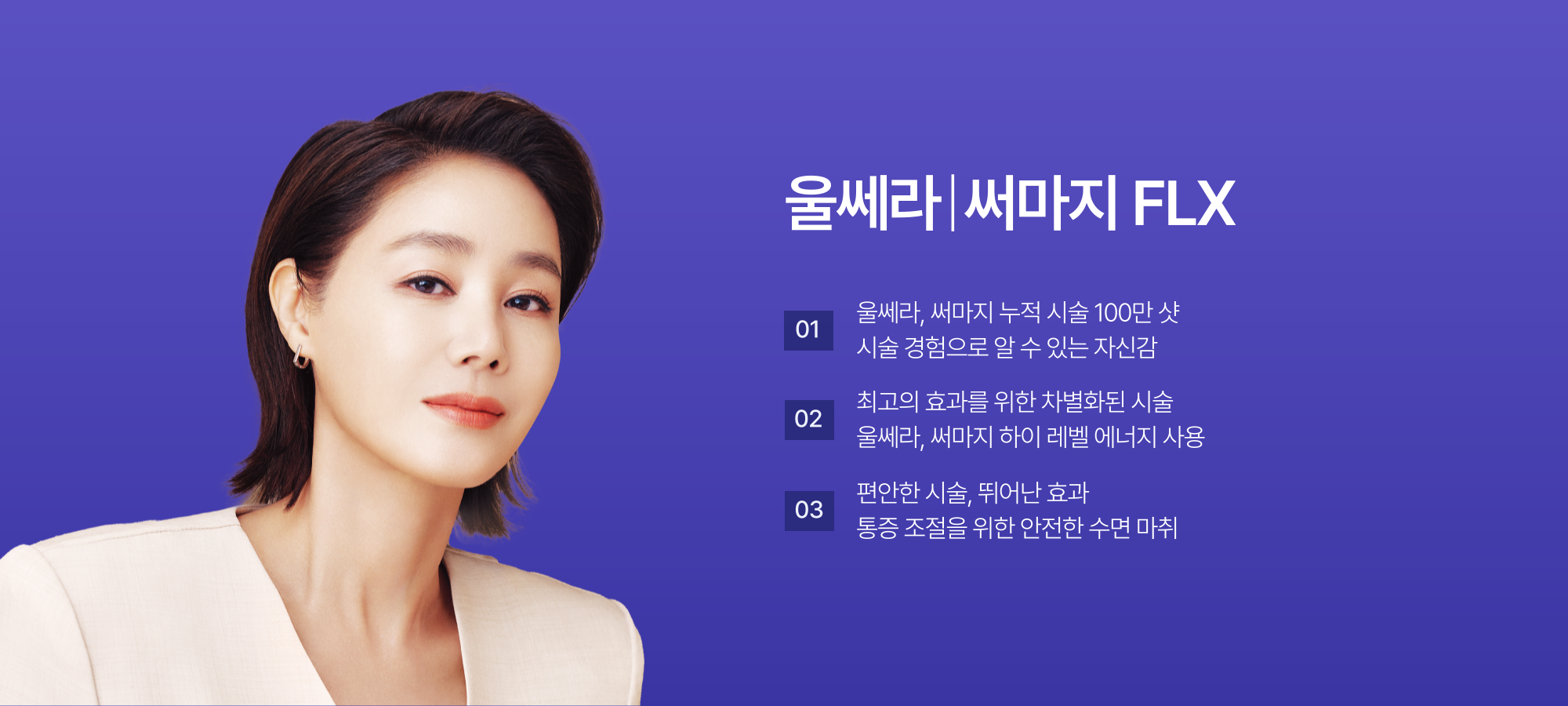 울쎄라 | 써마지 FLX

01
울쎄라, 써마지 누적 시술 100만 샷
시술 경험으로 알 수 있는 자신감

02
최고의 효과를 위한 차별화된 시술
울쎄라, 써마지 하이 레벨 에너지 사용

03
편안한 시술, 뛰어난 효과
통증 조절을 위한 안전한 수면 마취